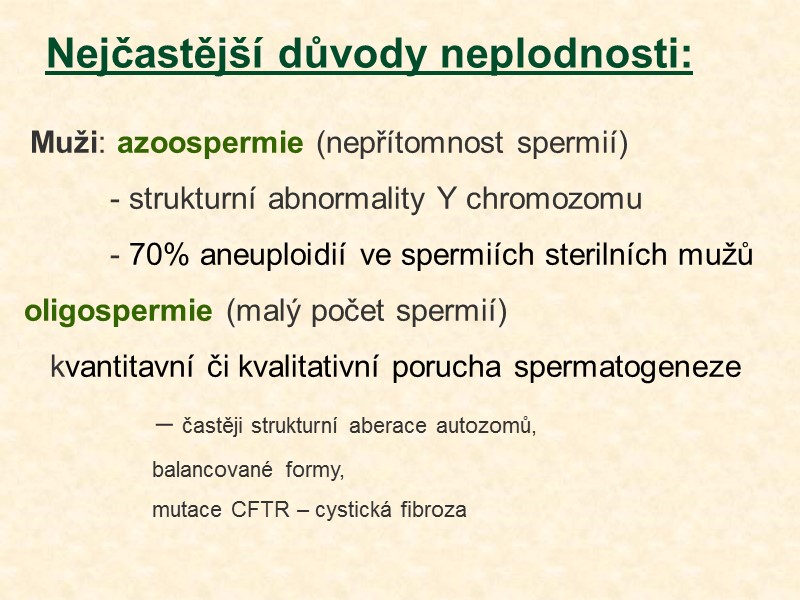 Nejčastější důvody neplodnosti:

Muži: azoospermie (nepřítomnost spermií)

- strukturní abnormality Y chromozomu

- 70% aneuploidií ve spermiích sterilních mužů

oligospermie (malý počet spermií)

kvantitavní či kvalitativní porucha spermatogeneze

– častěji strukturní aberace autozomů,

balancované formy,

mutace CFTR – cystická fibroza